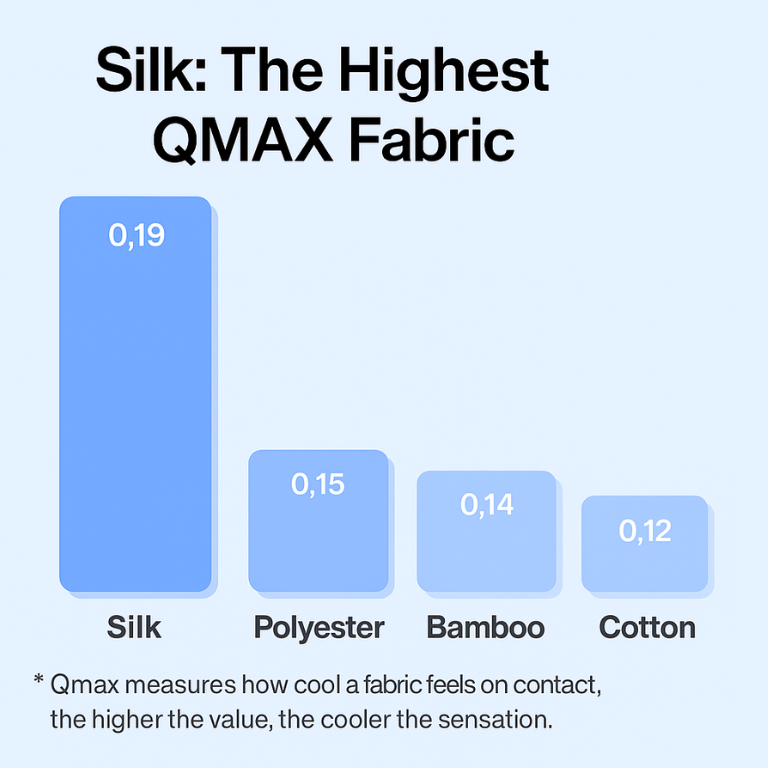 Silk: The Highest QMAX Fabric

0,19

0,15

0,14

0,12

Silk

Polyester

Bamboo

Cotton

* Qmax measures how cool a fabric feels on contact, the higher the value, the cooler the sensation.